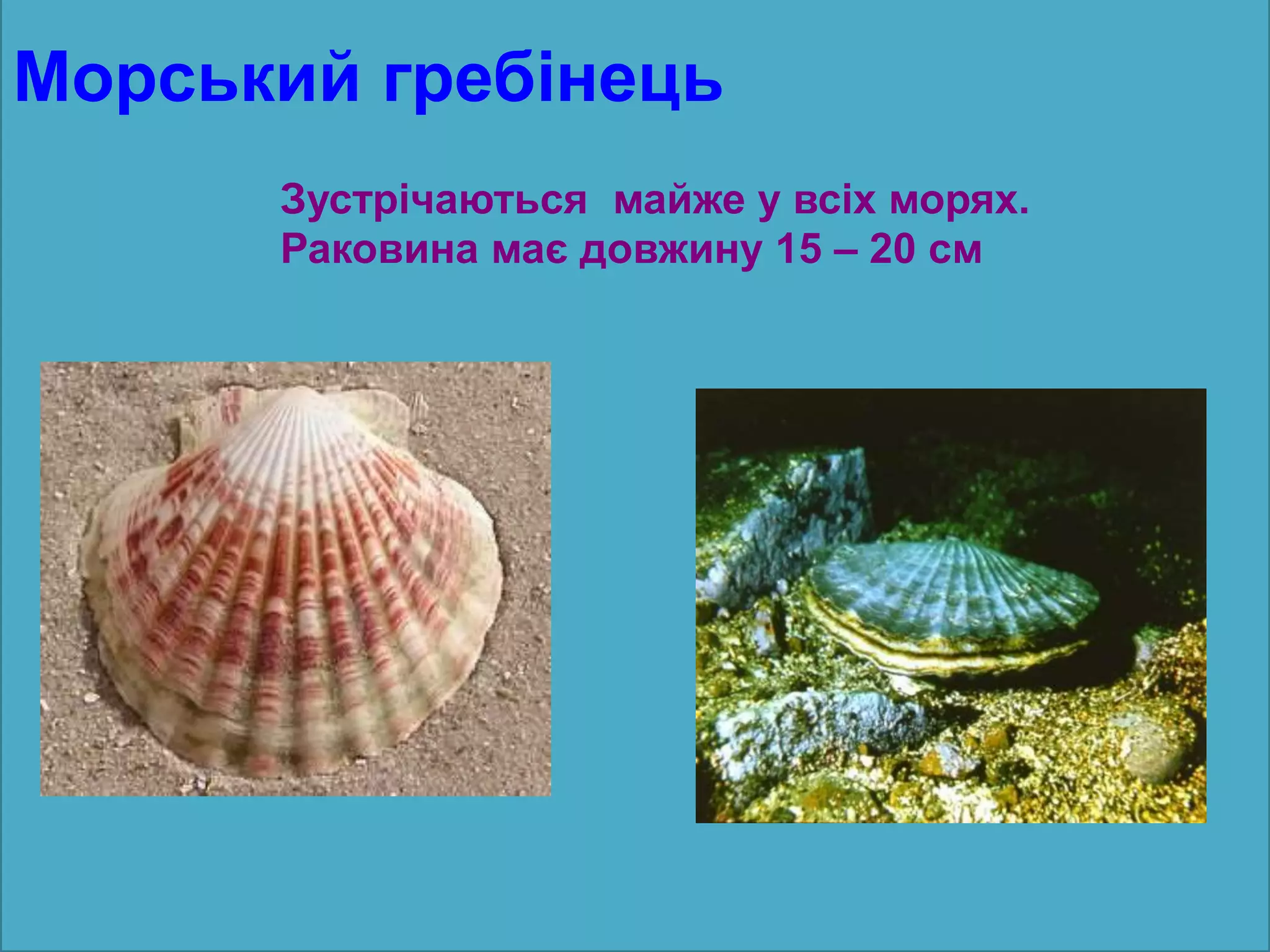 Морський гребінець

Зустрічаються  майже у всіх морях.
Раковина має довжину 15 – 20 см